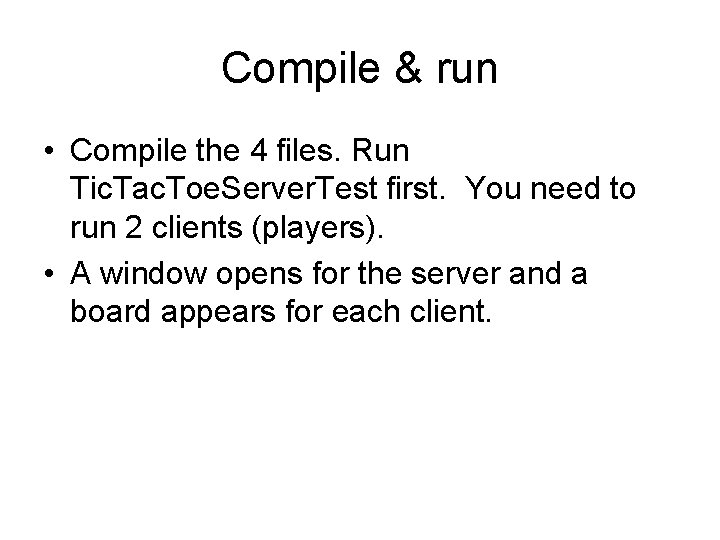 Compile & run

• Compile the 4 files. Run TicTacToeServerTest first.  You need to run 2 clients (players).

• A window opens for the server and a board appears for each client.